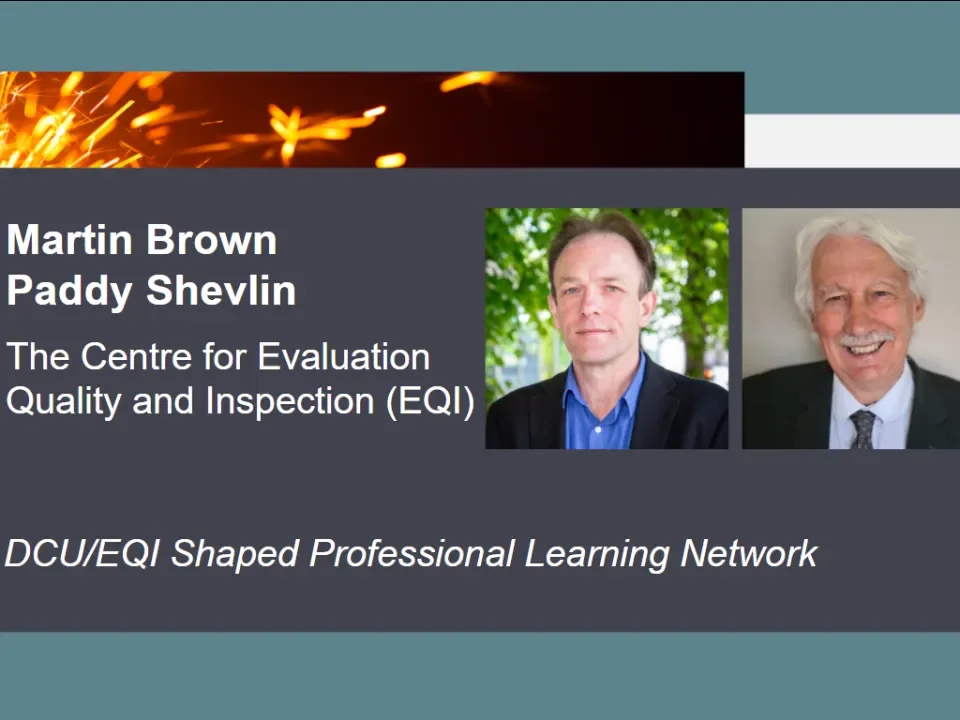 Martin Brown
Paddy Shevlin

The Centre for Evaluation Quality and Inspection (EQI)

DCU/EQI Shaped Professional Learning Network